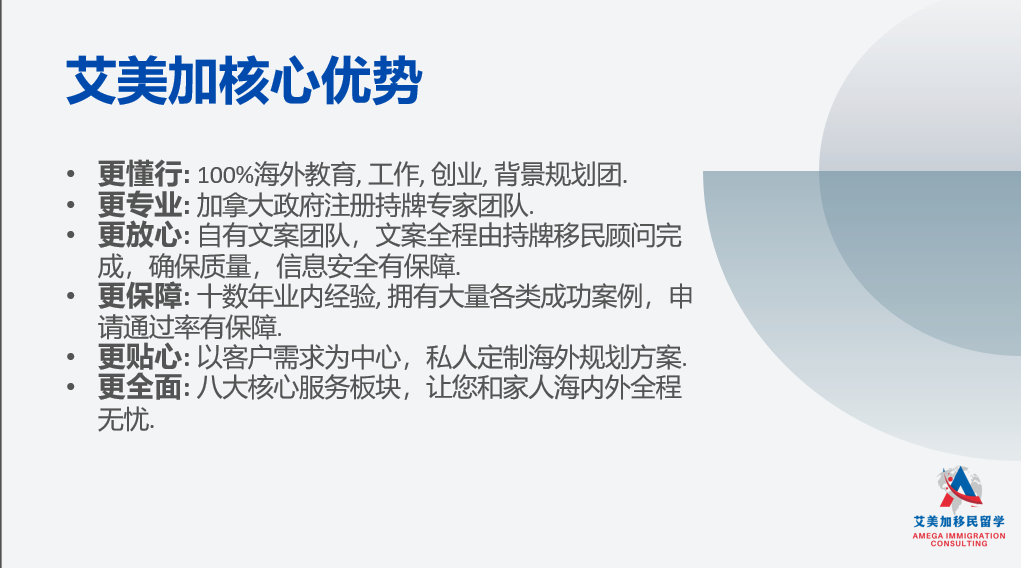 艾美加核心优势

• 更懂行: 100%海外教育, 工作, 创业, 背景规划团.
• 更专业: 加拿大政府注册持牌专家团队.
• 更放心: 自有文案团队，文案全程由持牌移民顾问完成，确保质量，信息安全有保障.
• 更保障: 十数年业内经验, 拥有大量各类成功案例，申请通过率有保障.
• 更贴心: 以客户需求为中心，私人定制海外规划方案.
• 更全面: 八大核心服务板块，让您和家人海内外全程无忧.

艾美加移民留学
AMEGA IMMIGRATION CONSULTING